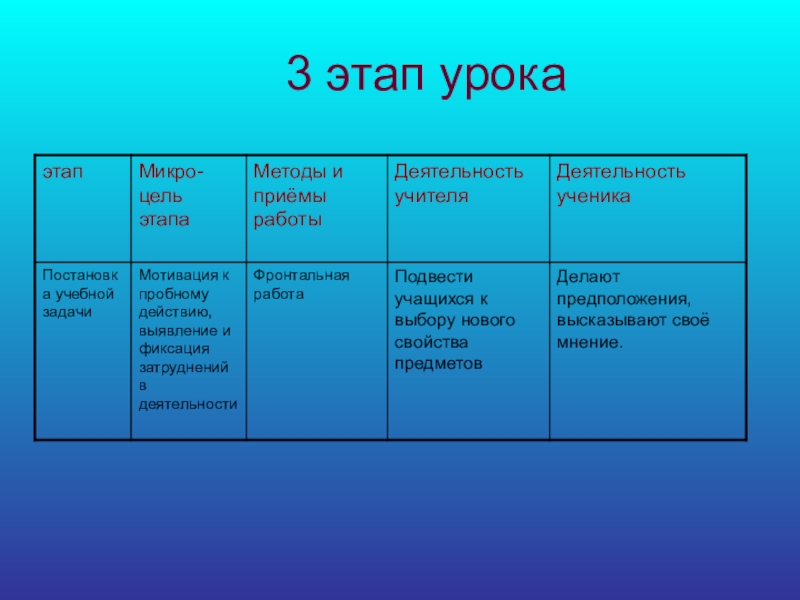 3 этап урока

| этап | Микро-цель этапа | Методы и приёмы работы | Деятельность учителя | Деятельность ученика |
|---|---|---|---|---|
| Постановка учебной задачи | Мотивация к пробному действию, выявление и фиксация затруднений в деятельности | Фронтальная работа | Подвести учащихся к выбору нового свойства предметов | Делают предположения, высказывают своё мнение. |